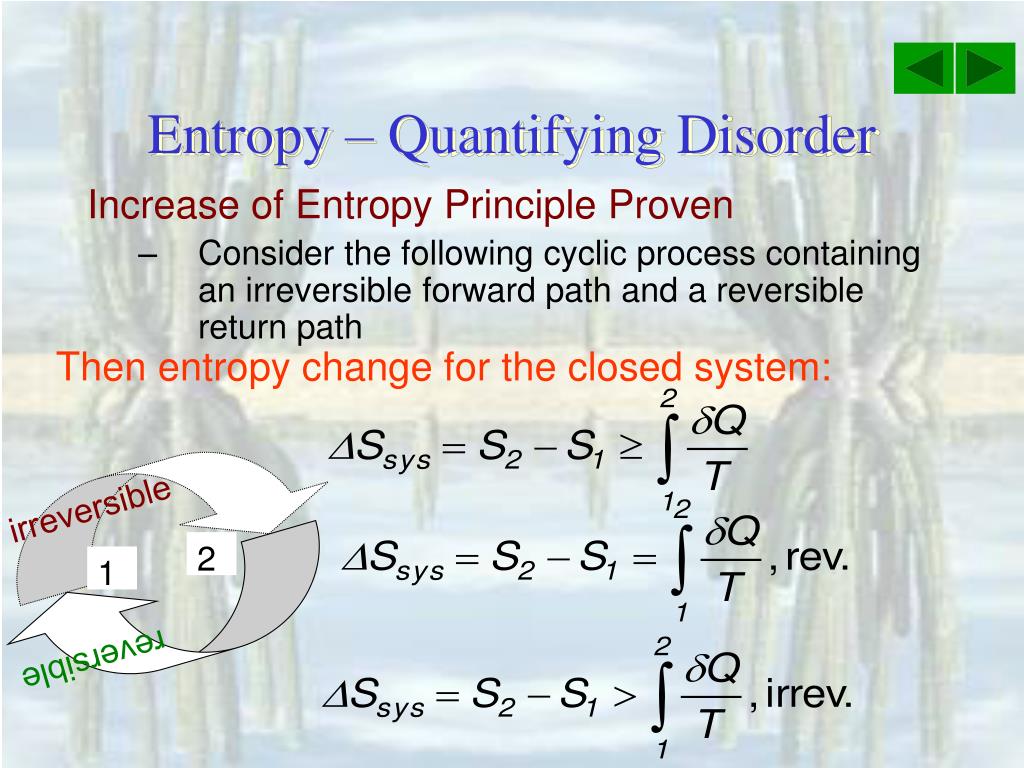 Entropy – Quantifying Disorder

Increase of Entropy Principle Proven

– Consider the following cyclic process containing an irreversible forward path and a reversible return path

Then entropy change for the closed system:

$\Delta S_{sys} = S_2 - S_1 \geq \int_1^2 \frac{\delta Q}{T}$

$\Delta S_{sys} = S_2 - S_1 = \int_1^2 \frac{\delta Q}{T}$, rev.

$\Delta S_{sys} = S_2 - S_1 > \int_1^2 \frac{\delta Q}{T}$, irrev.

irreversible

1

2

reversible